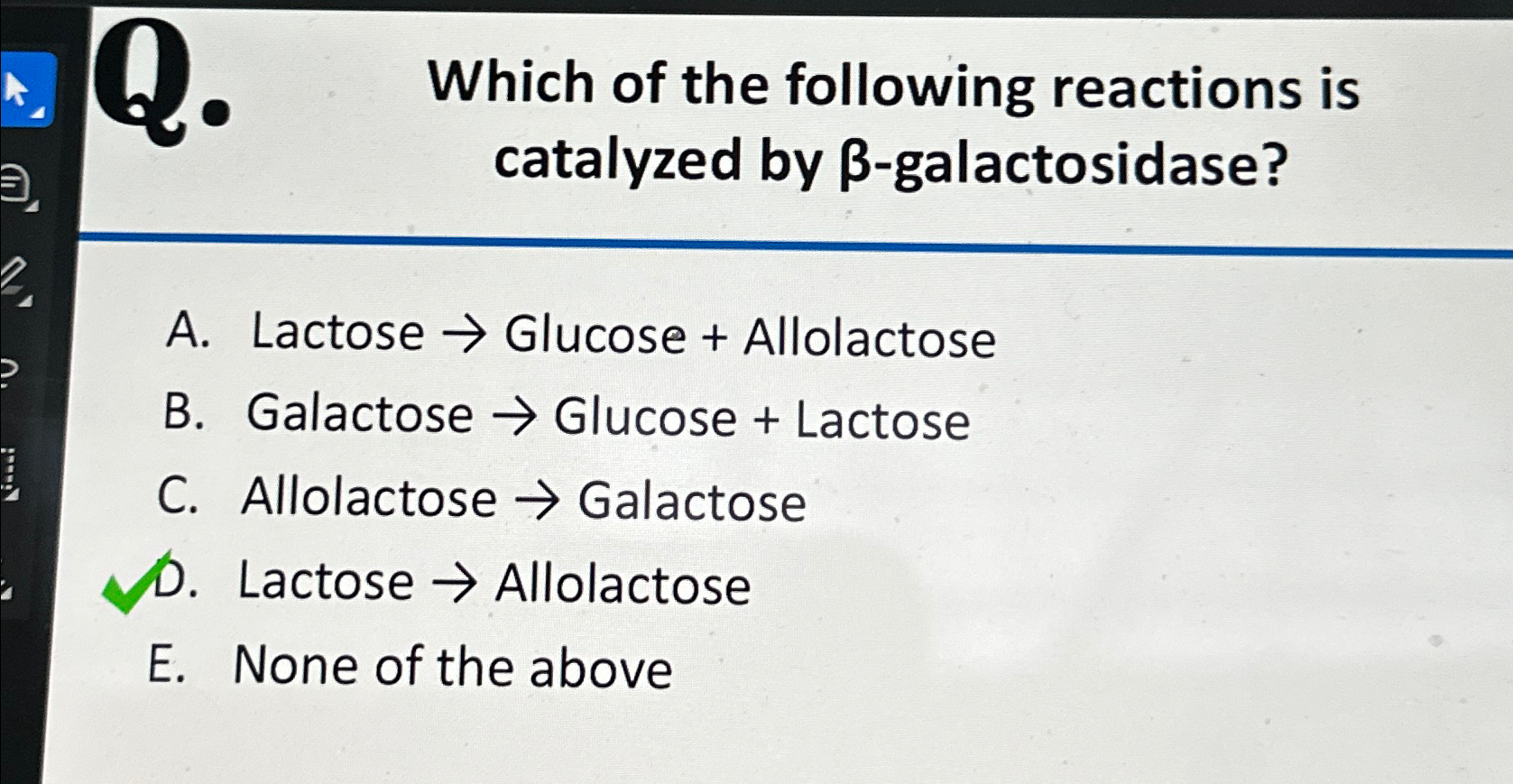 Q. Which of the following reactions is catalyzed by β-galactosidase?

A. Lactose → Glucose + Allolactose
B. Galactose → Glucose + Lactose
C. Allolactose → Galactose
D. Lactose → Allolactose
E. None of the above